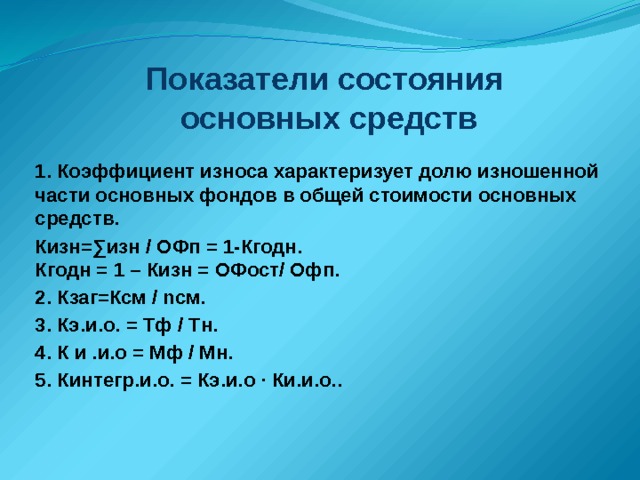 Показатели состояния основных средств

1. Коэффициент износа характеризует долю изношенной части основных фондов в общей стоимости основных средств.

Кизн=∑изн / ОФп = 1-Кгодн.
Кгодн = 1 – Кизн = ОФост/ Офп.

2. Кзаг=Ксм / nсм.

3. Кэ.и.о. = Тф / Тн.

4. К и .и.о = Мф / Мн.

5. Кинтегр.и.о. = Кэ.и.о · Ки.и.о..